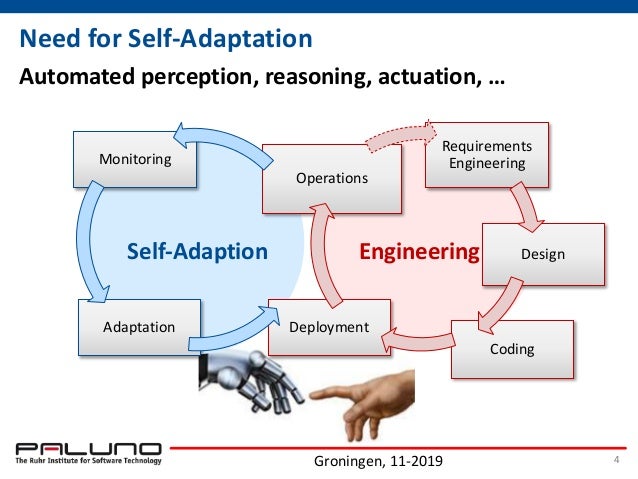 Need for Self-Adaptation

Automated perception, reasoning, actuation, …

Monitoring

Operations

Requirements Engineering

Self-Adaption

Engineering

Design

Adaptation

Deployment

Coding

PALUNO
The Ruhr Institute for Software Technology

Groningen, 11-2019

4